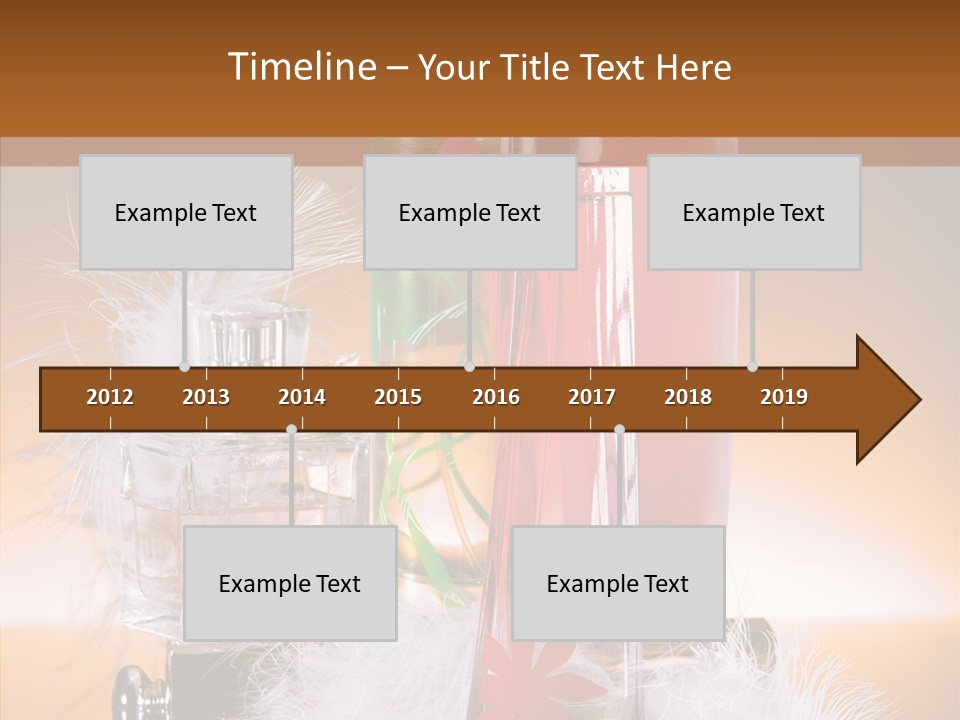 Timeline – Your Title Text Here

Example Text

Example Text

Example Text

2012 2013 2014 2015 2016 2017 2018 2019

Example Text

Example Text